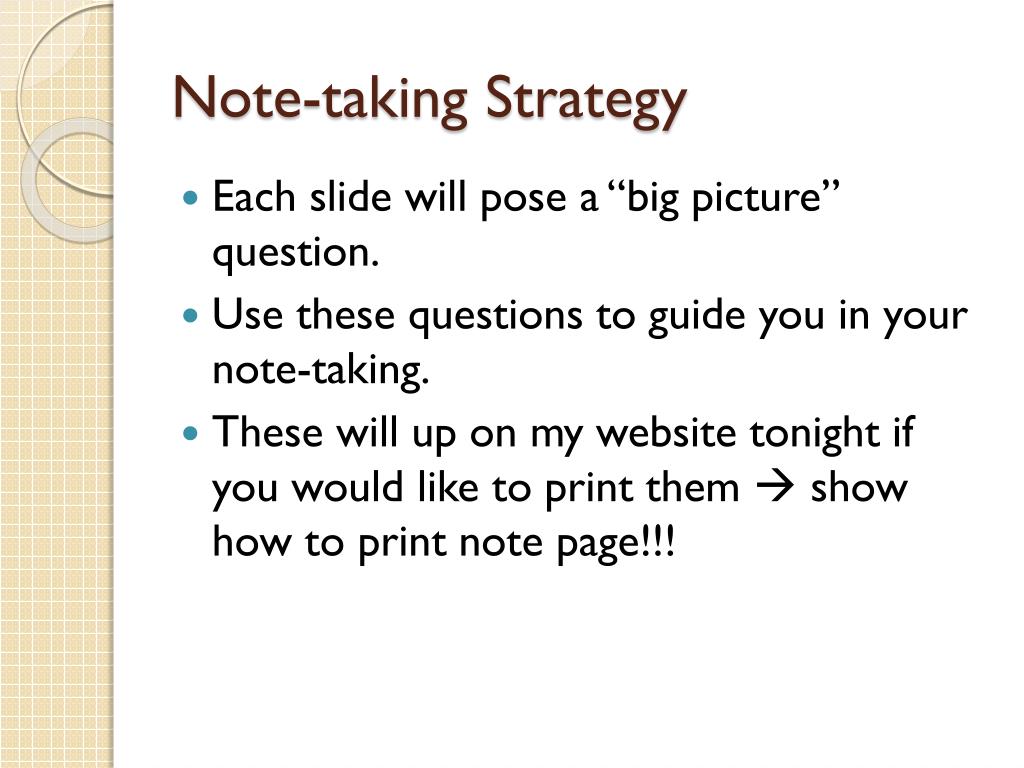 Note-taking Strategy

- Each slide will pose a “big picture” question.
- Use these questions to guide you in your note-taking.
- These will up on my website tonight if you would like to print them → show how to print note page!!!